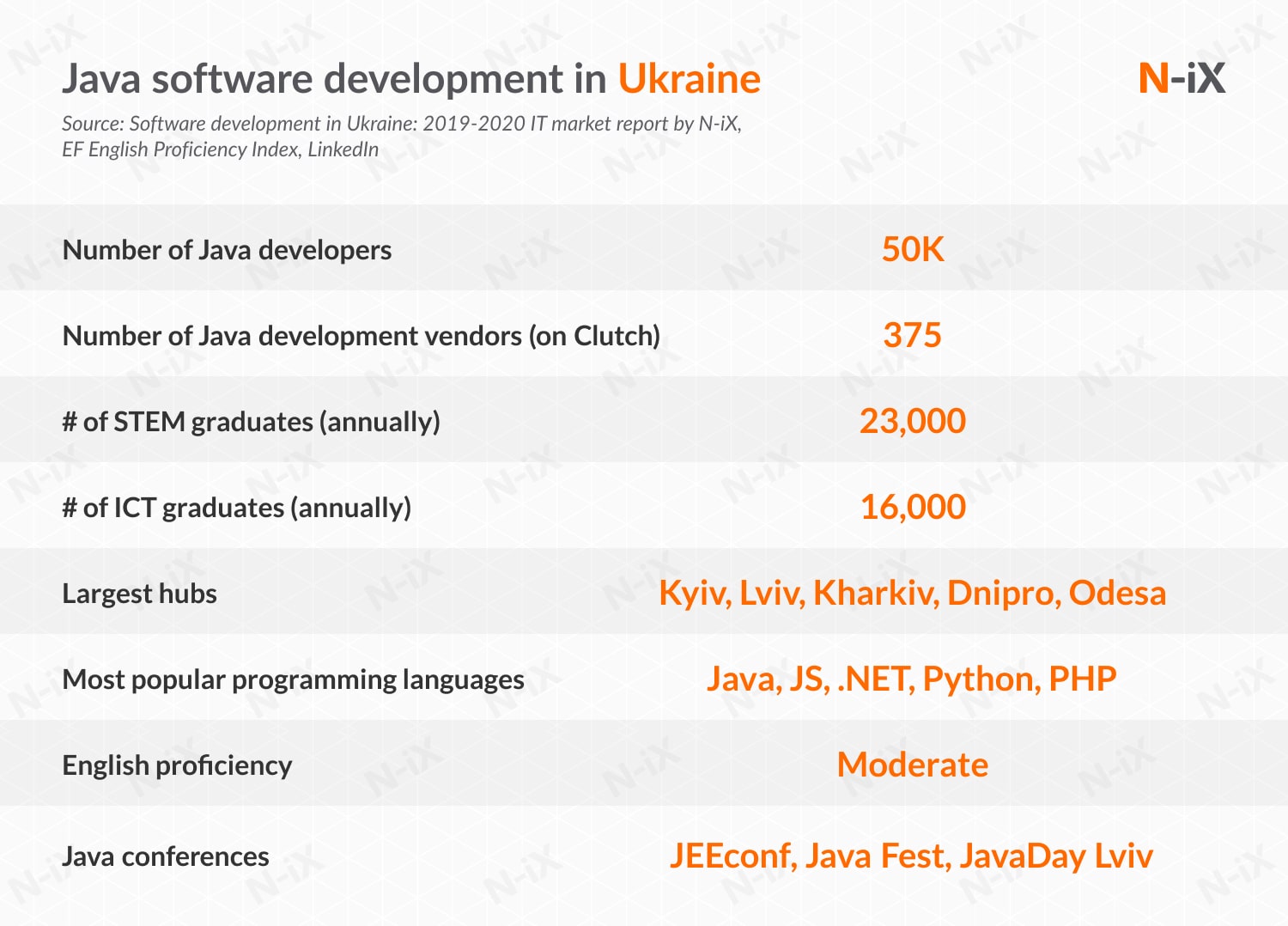 Java software development in Ukraine

N-iX

Source: Software development in Ukraine: 2019-2020 IT market report by N-iX, EF English Proficiency Index, LinkedIn

| | |
|---|---|
| Number of Java developers | 50K |
| Number of Java development vendors (on Clutch) | 375 |
| # of STEM graduates (annually) | 23,000 |
| # of ICT graduates (annually) | 16,000 |
| Largest hubs | Kyiv, Lviv, Kharkiv, Dnipro, Odesa |
| Most popular programming languages | Java, JS, .NET, Python, PHP |
| English proficiency | Moderate |
| Java conferences | JEEconf, Java Fest, JavaDay Lviv |